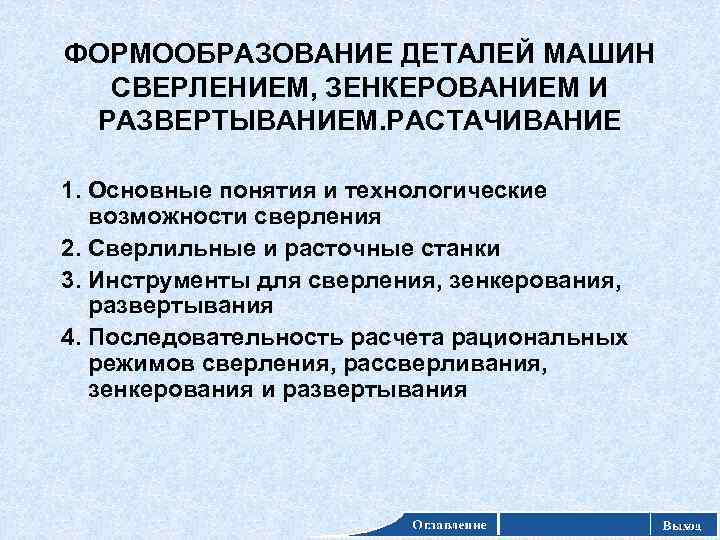 ФОРМООБРАЗОВАНИЕ ДЕТАЛЕЙ МАШИН СВЕРЛЕНИЕМ, ЗЕНКЕРОВАНИЕМ И РАЗВЕРТЫВАНИЕМ.РАСТАЧИВАНИЕ

1. Основные понятия и технологические возможности сверления
2. Сверлильные и расточные станки
3. Инструменты для сверления, зенкерования, развертывания
4. Последовательность расчета рациональных режимов сверления, рассверливания, зенкерования и развертывания

Оглавление

Выход